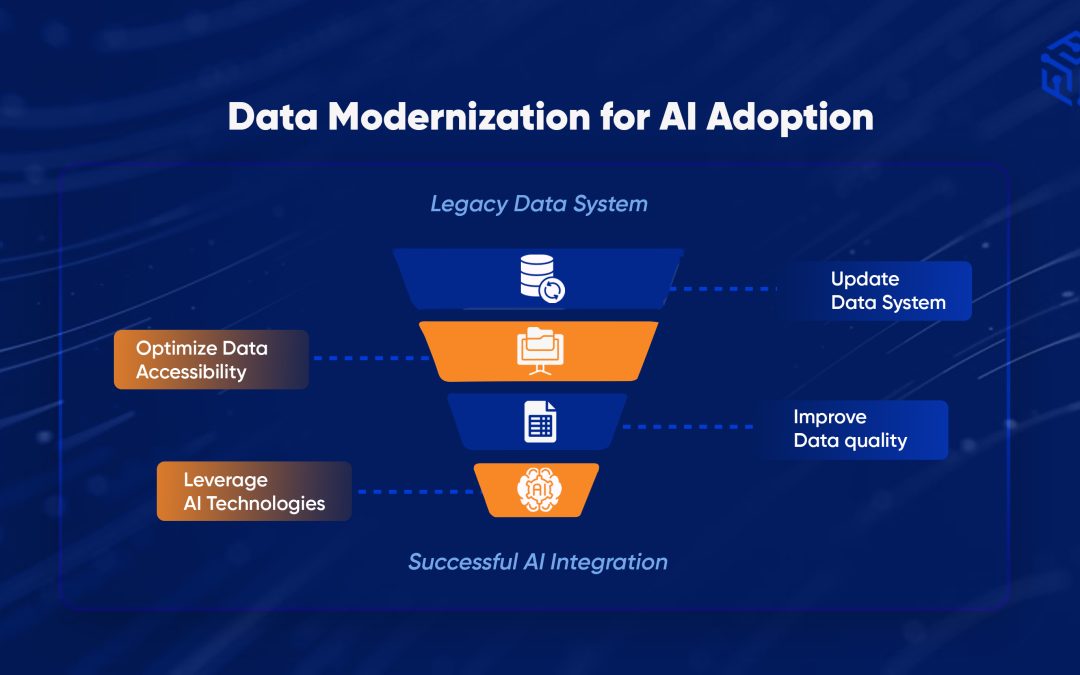 Data Modernization for AI Adoption

Legacy Data System

Update Data System

Optimize Data Accessibility

Improve Data quality

Leverage AI Technologies

AI

Successful AI Integration